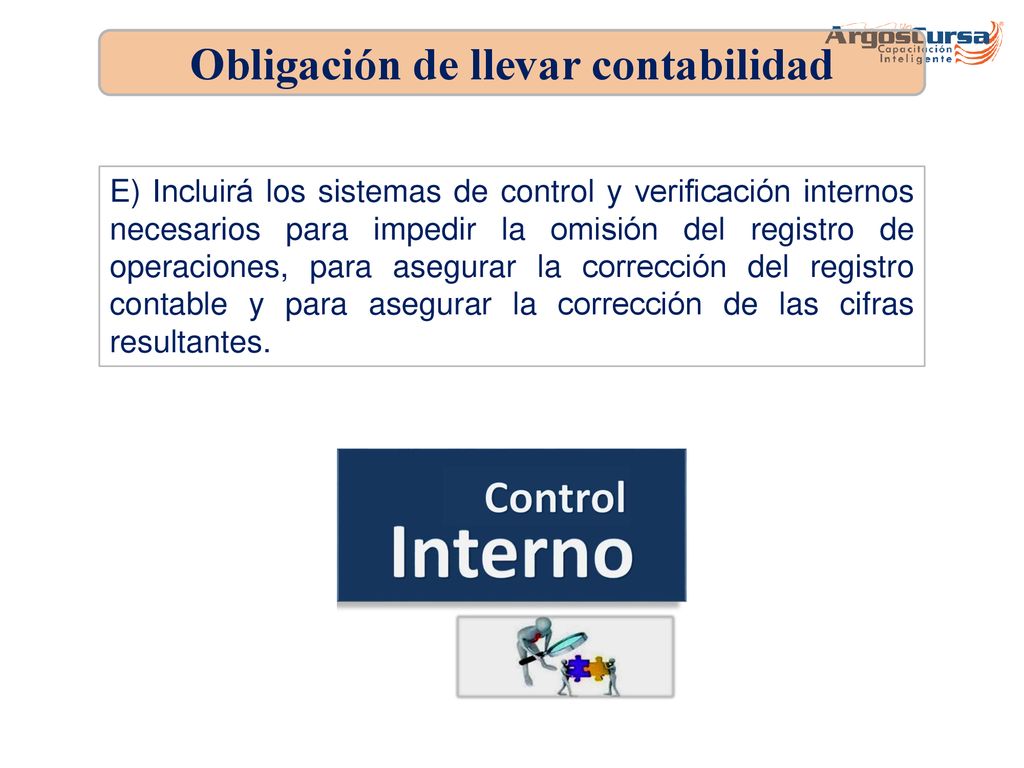 Obligación de llevar contabilidad

ArgosCursa Capacitación Inteligente

E) Incluirá los sistemas de control y verificación internos necesarios para impedir la omisión del registro de operaciones, para asegurar la corrección del registro contable y para asegurar la corrección de las cifras resultantes.

Control Interno